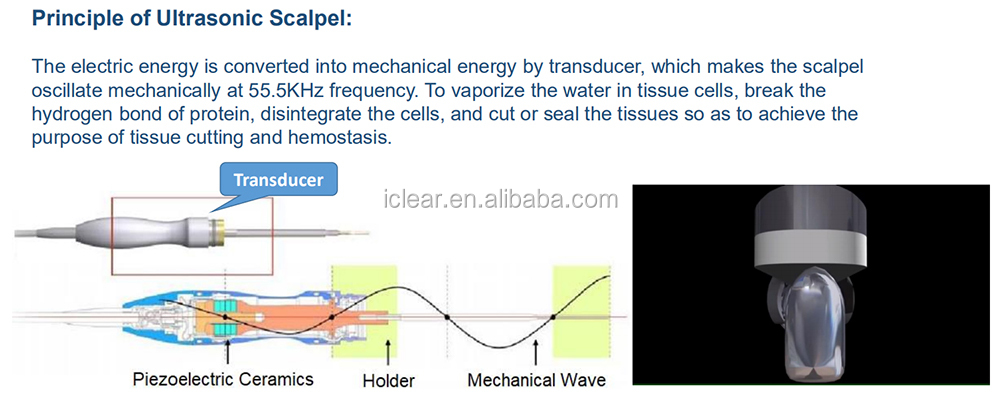 Principle of Ultrasonic Scalpel:

The electric energy is converted into mechanical energy by transducer, which makes the scalpel oscillate mechanically at 55.5KHz frequency. To vaporize the water in tissue cells, break the hydrogen bond of protein, disintegrate the cells, and cut or seal the tissues so as to achieve the purpose of tissue cutting and hemostasis.

Transducer

iclear.en.alibaba.com

Piezoelectric Ceramics

Holder

Mechanical Wave